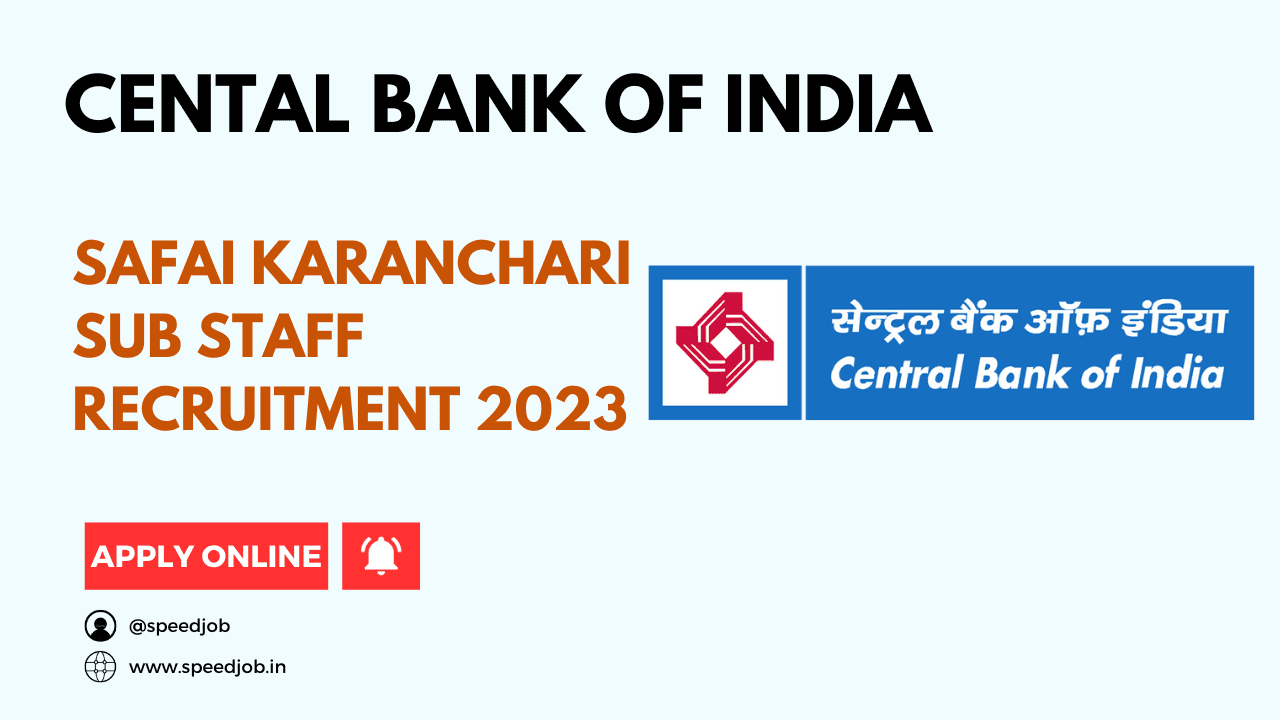 CENTAL BANK OF INDIA

SAFAI KARANCHARI SUB STAFF RECRUITMENT 2023

सेन्ट्रल बैंक ऑफ़ इंडिया
Central Bank of India

APPLY ONLINE

@speedjob

www.speedjob.in